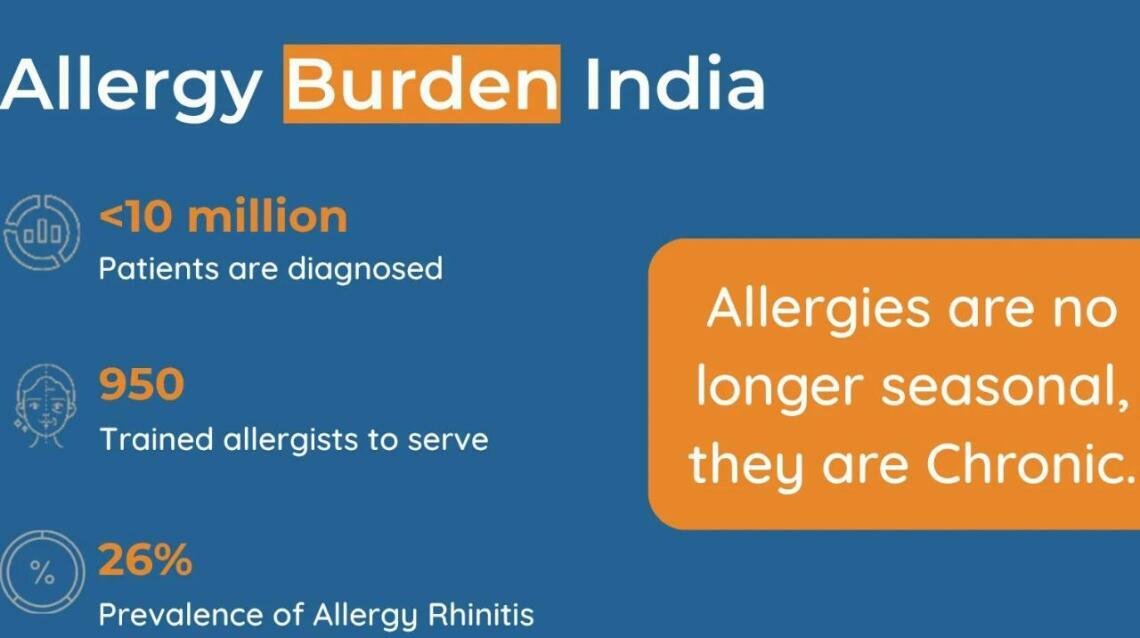 Allergy Burden India

<10 million
Patients are diagnosed

950
Trained allergists to serve

%
26%
Prevalence of Allergy Rhinitis

Allergies are no longer seasonal, they are Chronic.